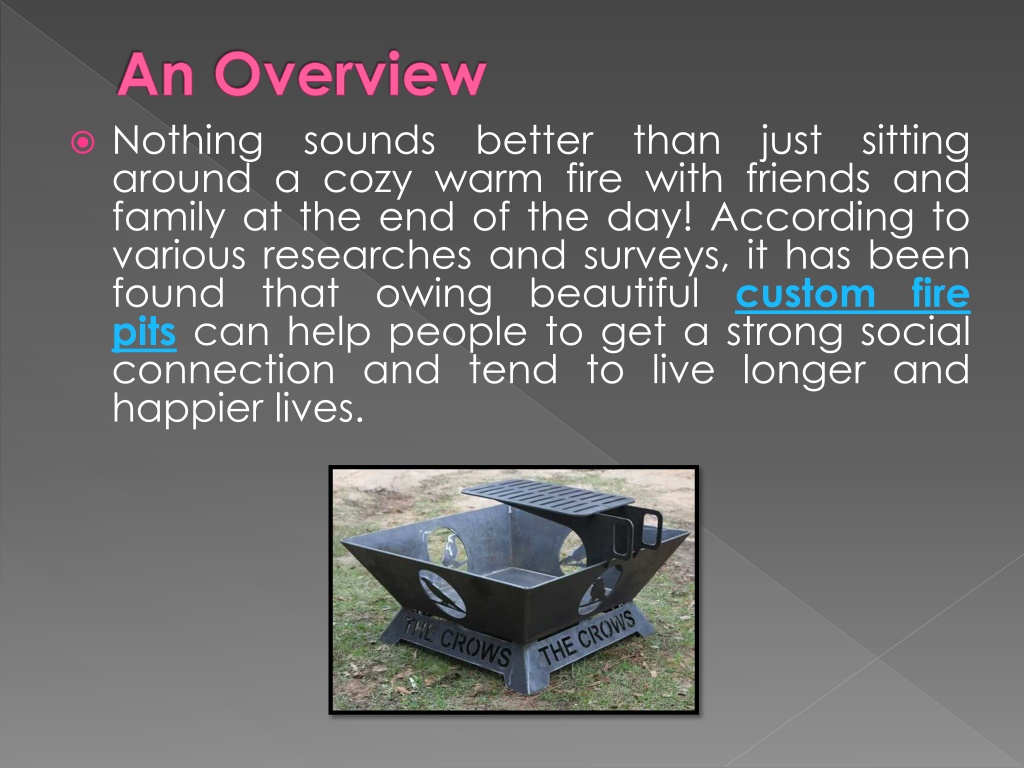 An Overview

Nothing sounds better than just sitting around a cozy warm fire with friends and family at the end of the day! According to various researches and surveys, it has been found that owing beautiful custom fire pits can help people to get a strong social connection and tend to live longer and happier lives.

THE CROWS THE CROWS